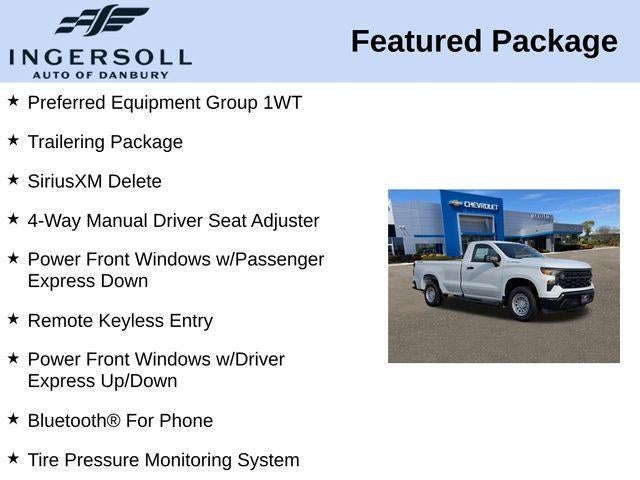 INGERSOLL
AUTO OF DANBURY

Featured Package

★ Preferred Equipment Group 1WT

★ Trailering Package

★ SiriusXM Delete

★ 4-Way Manual Driver Seat Adjuster

★ Power Front Windows w/Passenger Express Down

★ Remote Keyless Entry

★ Power Front Windows w/Driver Express Up/Down

★ Bluetooth® For Phone

★ Tire Pressure Monitoring System

CHEVROLET